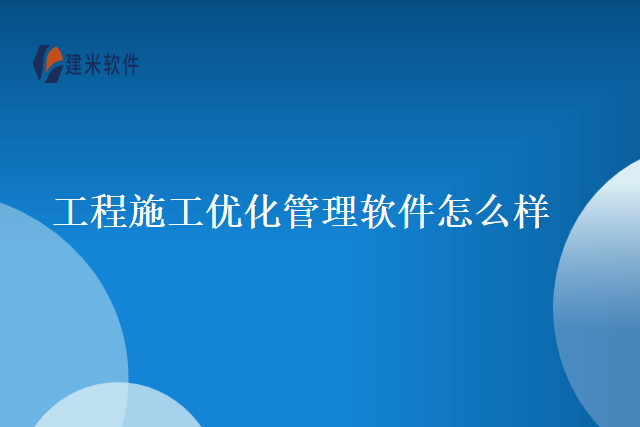 建米软件

工程施工优化管理软件怎么样